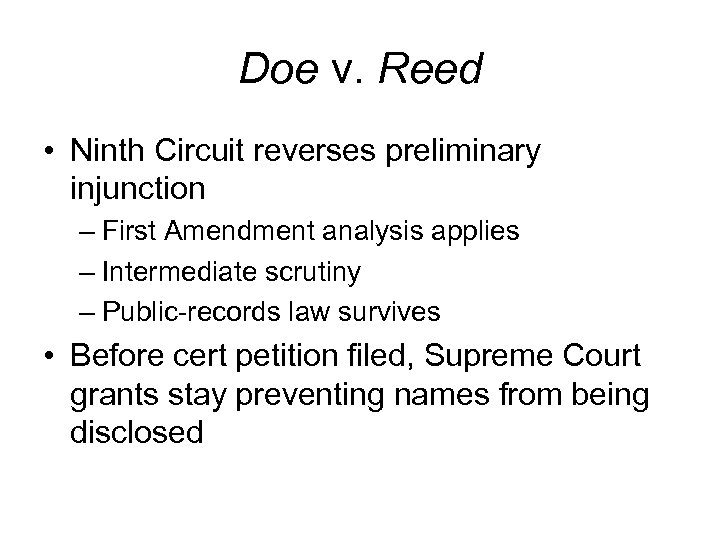 Doe v. Reed

• Ninth Circuit reverses preliminary injunction
– First Amendment analysis applies
– Intermediate scrutiny
– Public-records law survives
• Before cert petition filed, Supreme Court grants stay preventing names from being disclosed